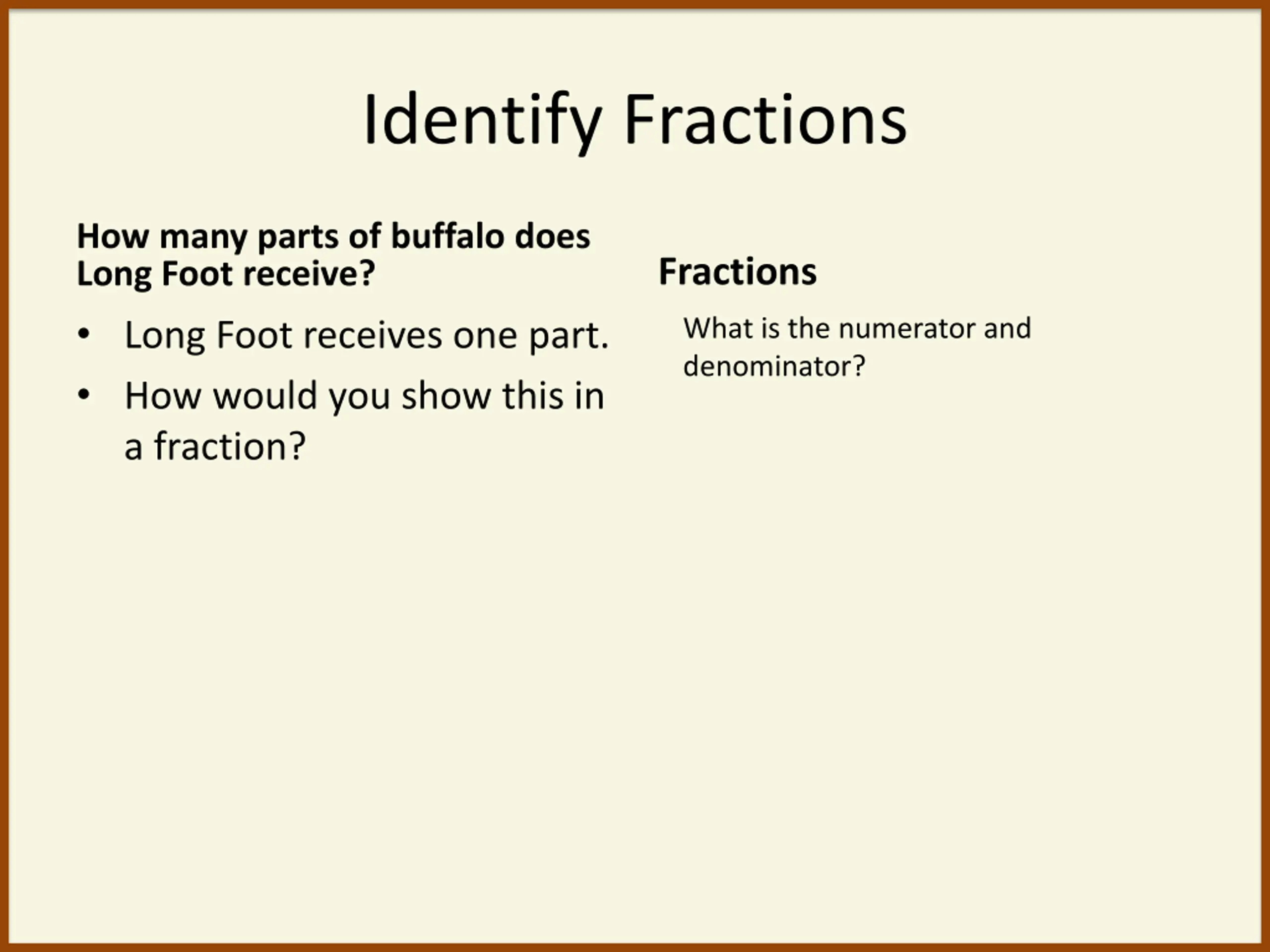 Identify Fractions

How many parts of buffalo does Long Foot receive?

• Long Foot receives one part.
• How would you show this in a fraction?

Fractions

What is the numerator and denominator?